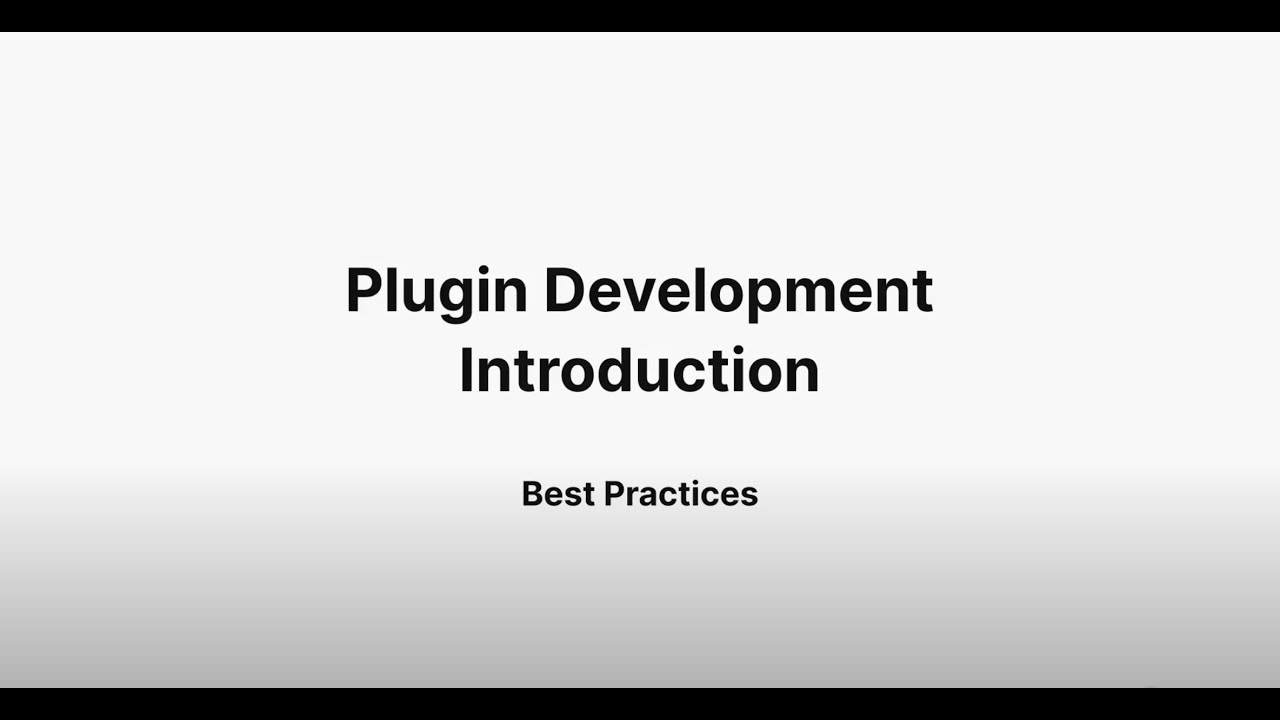 Plugin Development Introduction

Best Practices